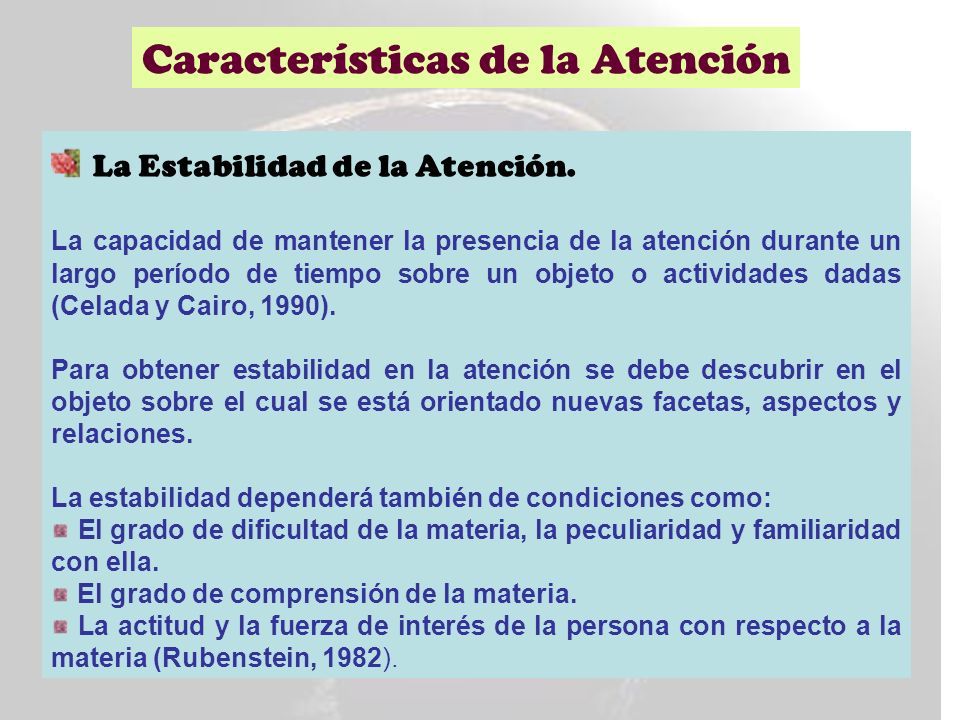 Características de la Atención

La Estabilidad de la Atención.

La capacidad de mantener la presencia de la atención durante un largo período de tiempo sobre un objeto o actividades dadas (Celada y Cairo, 1990).

Para obtener estabilidad en la atención se debe descubrir en el objeto sobre el cual se está orientado nuevas facetas, aspectos y relaciones.

La estabilidad dependerá también de condiciones como:
El grado de dificultad de la materia, la peculiaridad y familiaridad con ella.
El grado de comprensión de la materia.
La actitud y la fuerza de interés de la persona con respecto a la materia (Rubenstein, 1982).